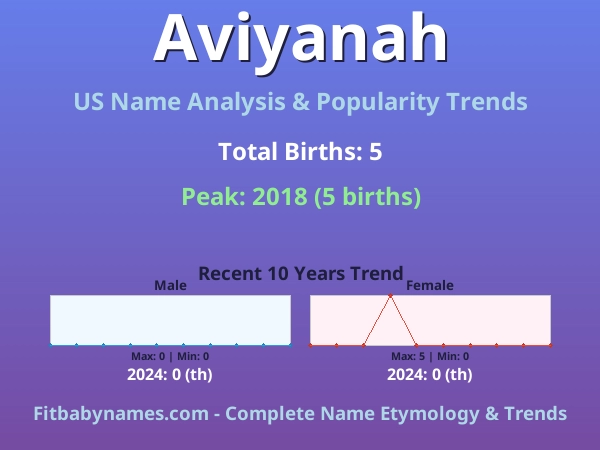 Aviyanah

US Name Analysis & Popularity Trends

Total Births: 5

Peak: 2018 (5 births)

Recent 10 Years Trend

Male

Max: 0 | Min: 0

2024: 0 (th)

Female

Max: 5 | Min: 0

2024: 0 (th)

Fitbabynames.com - Complete Name Etymology & Trends